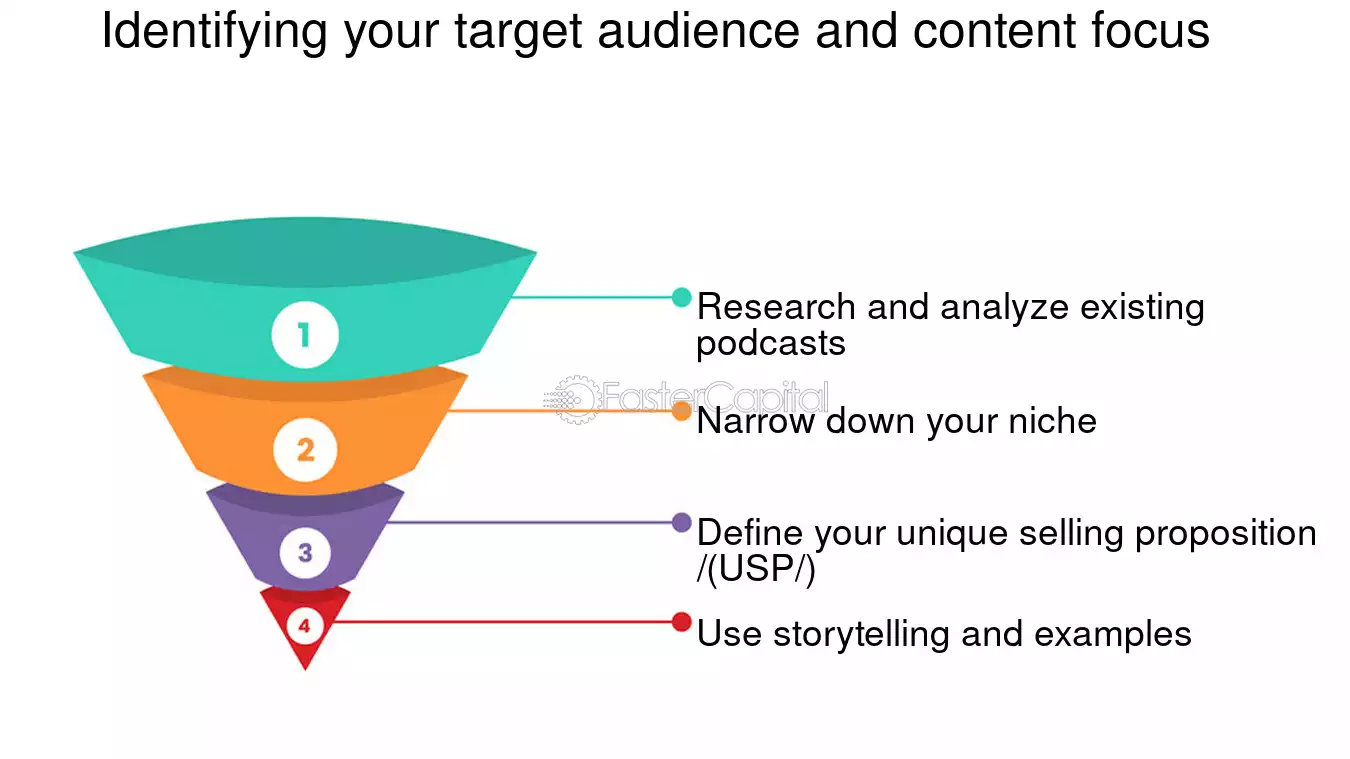 Identifying your target audience and content focus

1

Research and analyze existing podcasts

FasterCapital

2

Narrow down your niche

3

Define your unique selling proposition /(USP/)

4

Use storytelling and examples